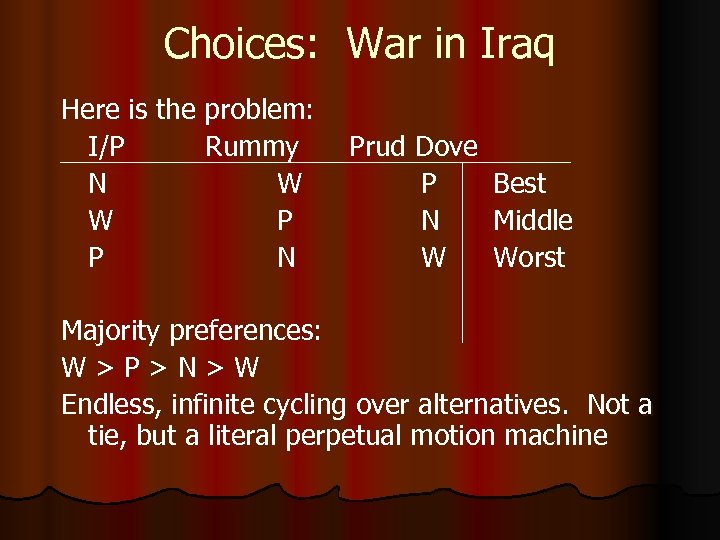 Choices: War in Iraq

Here is the problem:

| I/P | Rummy | Prud Dove | |
|---|---|---|---|
| N | W | P | Best |
| W | P | N | Middle |
| P | N | W | Worst |

Majority preferences:

W > P > N > W

Endless, infinite cycling over alternatives. Not a tie, but a literal perpetual motion machine